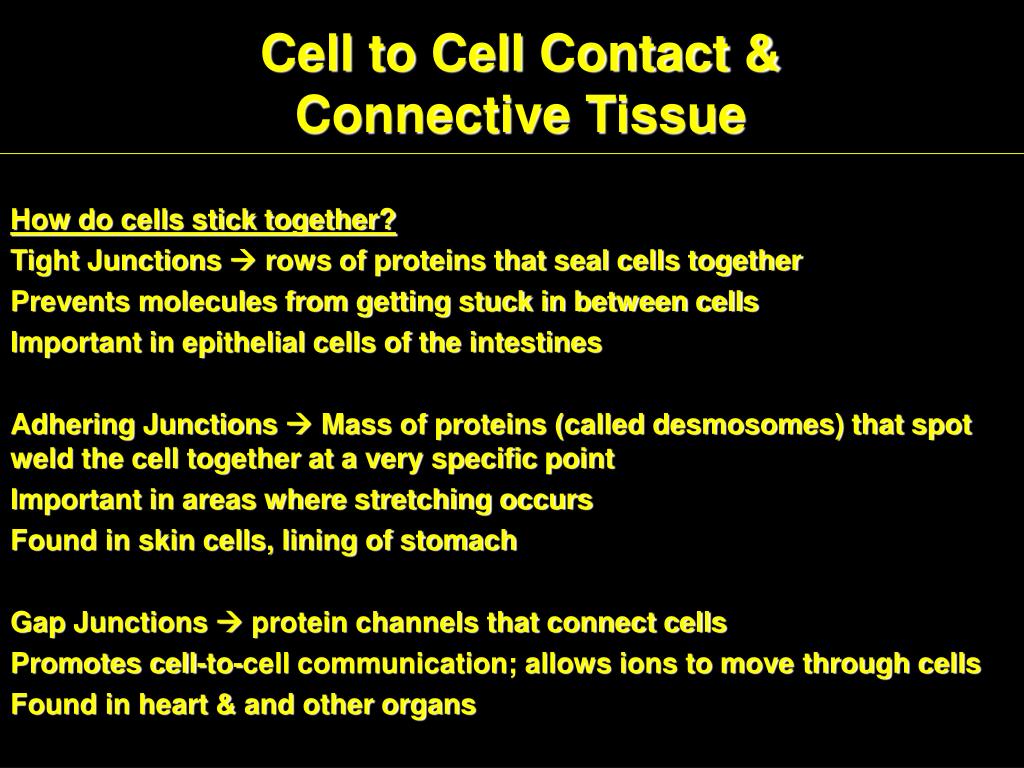 Cell to Cell Contact &
Connective Tissue

How do cells stick together?

Tight Junctions → rows of proteins that seal cells together

Prevents molecules from getting stuck in between cells

Important in epithelial cells of the intestines

Adhering Junctions → Mass of proteins (called desmosomes) that spot weld the cell together at a very specific point

Important in areas where stretching occurs

Found in skin cells, lining of stomach

Gap Junctions → protein channels that connect cells

Promotes cell-to-cell communication; allows ions to move through cells

Found in heart & and other organs